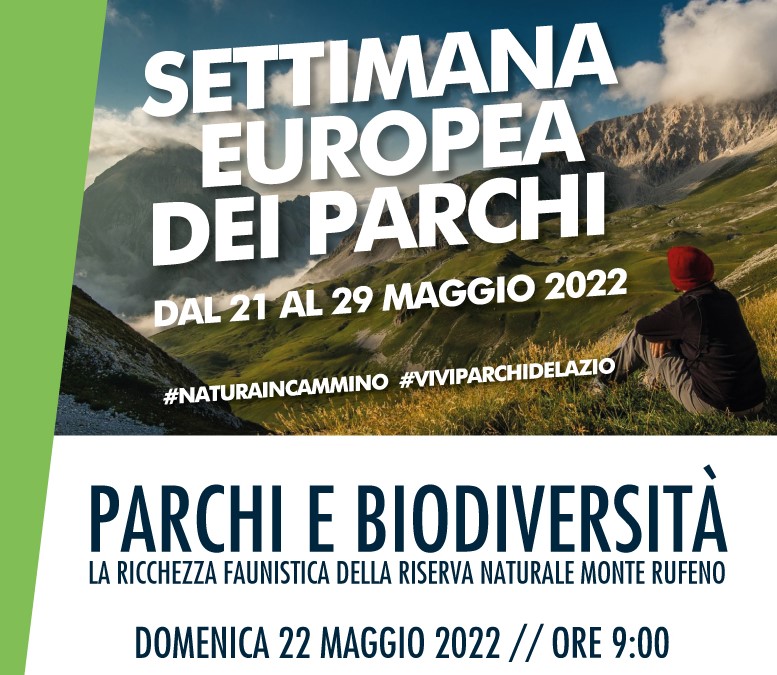 SETTIMANA EUROPEA DEI PARCHI

DAL 21 AL 29 MAGGIO 2022

#NATURAINCAMMINO #VIVIPARCHIDELAZIO

PARCHI E BIODIVERSITÀ

LA RICCHEZZA FAUNISTICA DELLA RISERVA NATURALE MONTE RUFENO

DOMENICA 22 MAGGIO 2022 // ORE 9:00